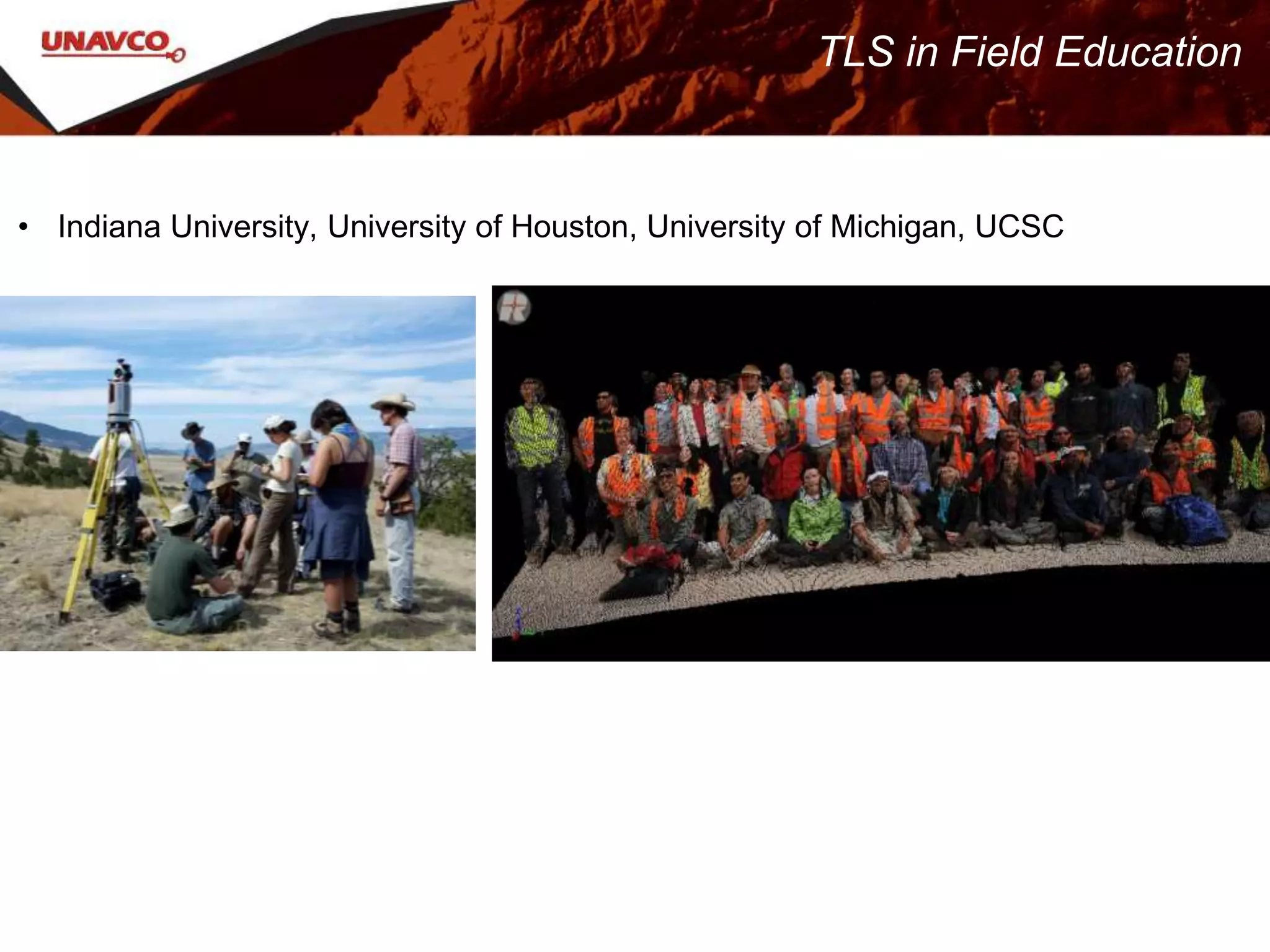 UNAVCO

TLS in Field Education

• Indiana University, University of Houston, University of Michigan, UCSC